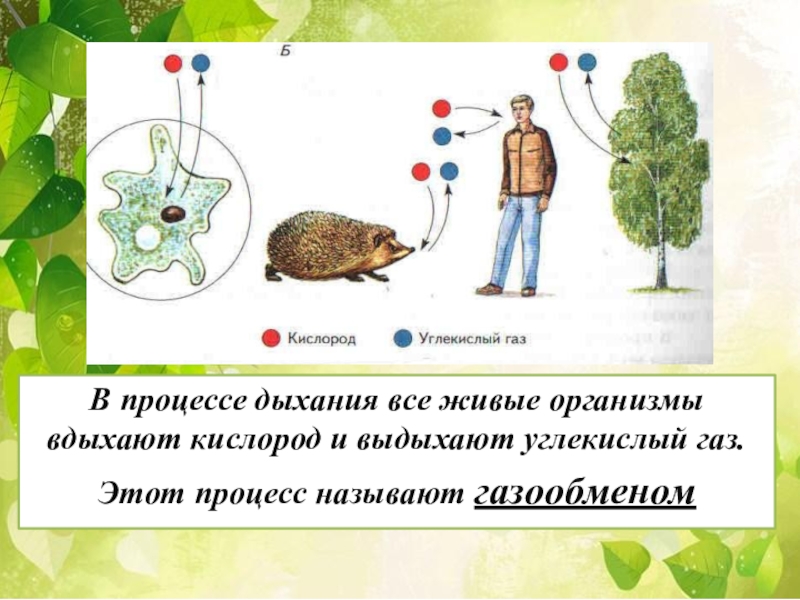 Б

Кислород
Углекислый газ

В процессе дыхания все живые организмы вдыхают кислород и выдыхают углекислый газ.

Этот процесс называют газообменом